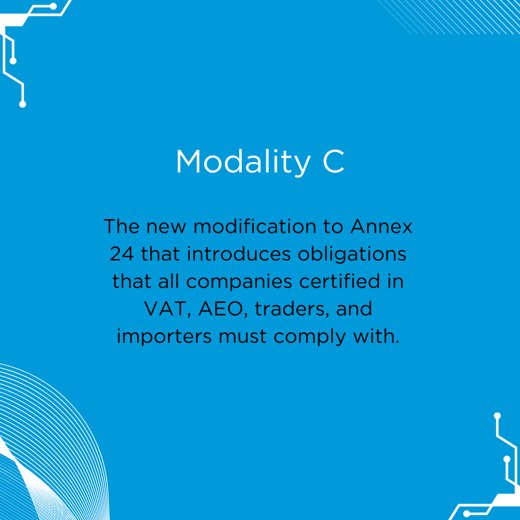 Modality C

The new modification to Annex 24 that introduces obligations that all companies certified in VAT, AEO, traders, and importers must comply with.